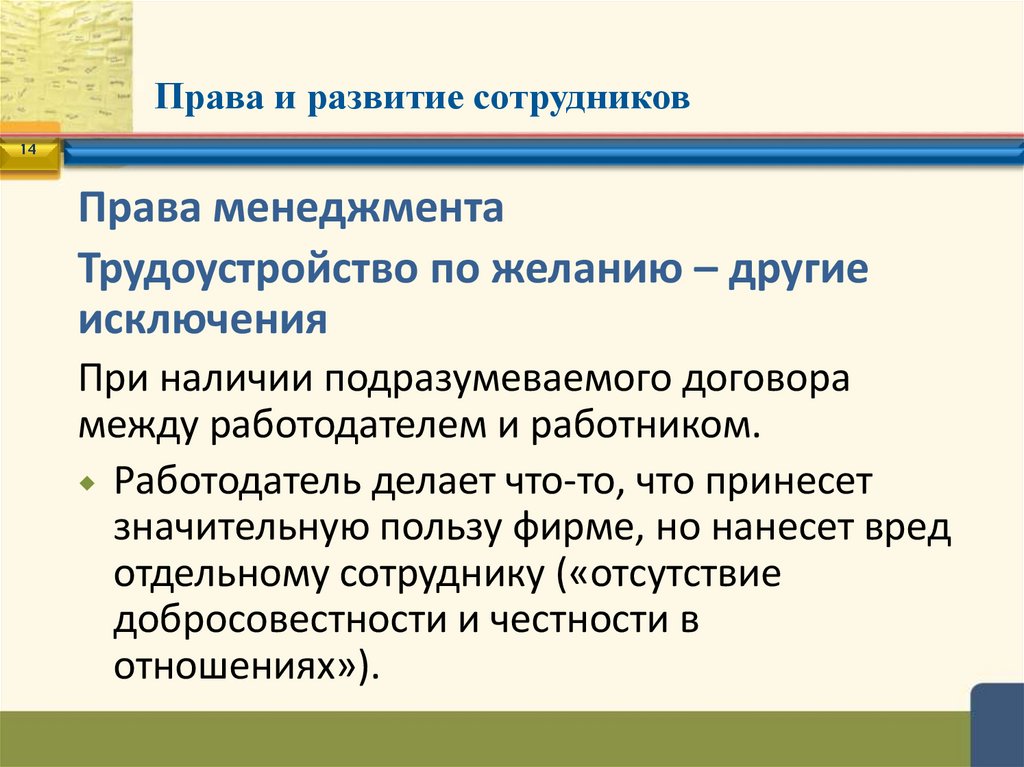 Права и развитие сотрудников

14

Права менеджмента

Трудоустройство по желанию – другие исключения

При наличии подразумеваемого договора между работодателем и работником.

Работодатель делает что-то, что принесет значительную пользу фирме, но нанесет вред отдельному сотруднику («отсутствие добросовестности и честности в отношениях»).